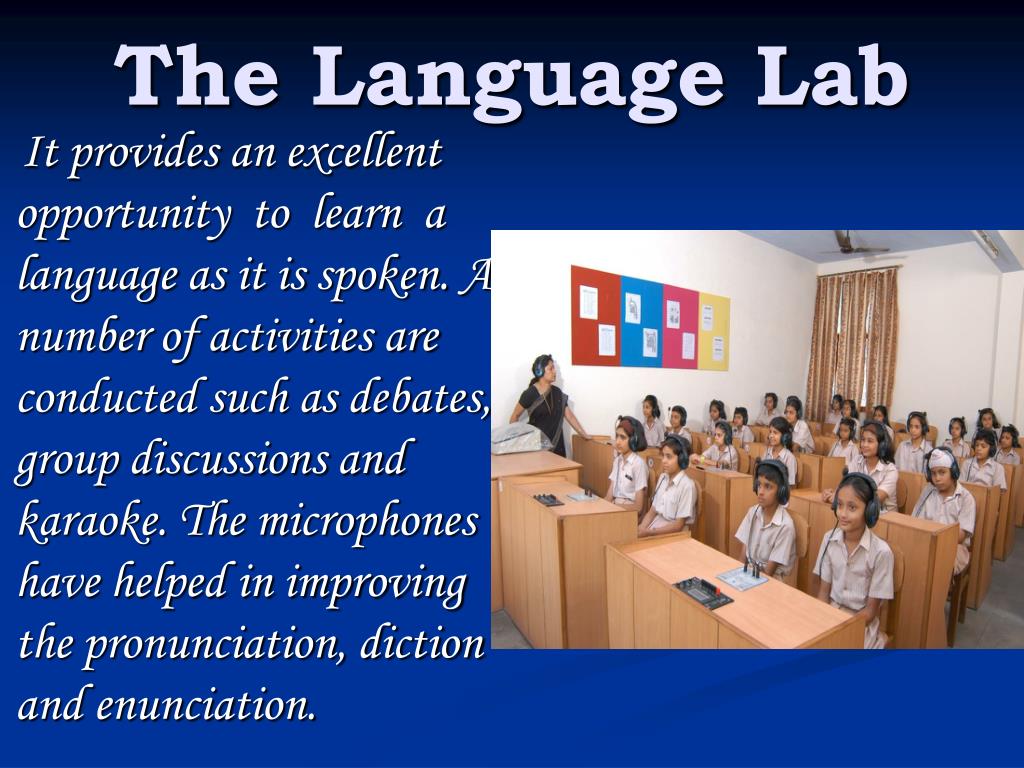 The Language Lab

It provides an excellent opportunity to learn a language as it is spoken. A number of activities are conducted such as debates, group discussions and karaoke. The microphones have helped in improving the pronunciation, diction and enunciation.